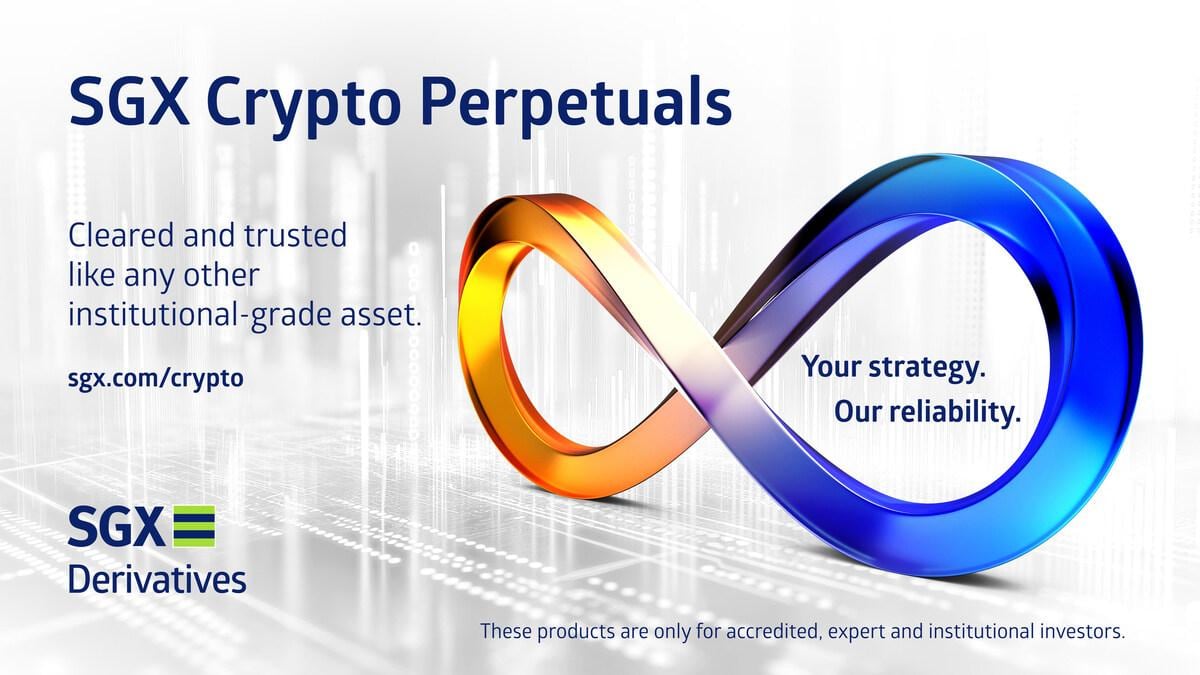 SGX Crypto Perpetuals

Cleared and trusted like any other institutional-grade asset.

sgx.com/crypto

Your strategy.
Our reliability.

SGX
Derivatives

These products are only for accredited, expert and institutional investors.